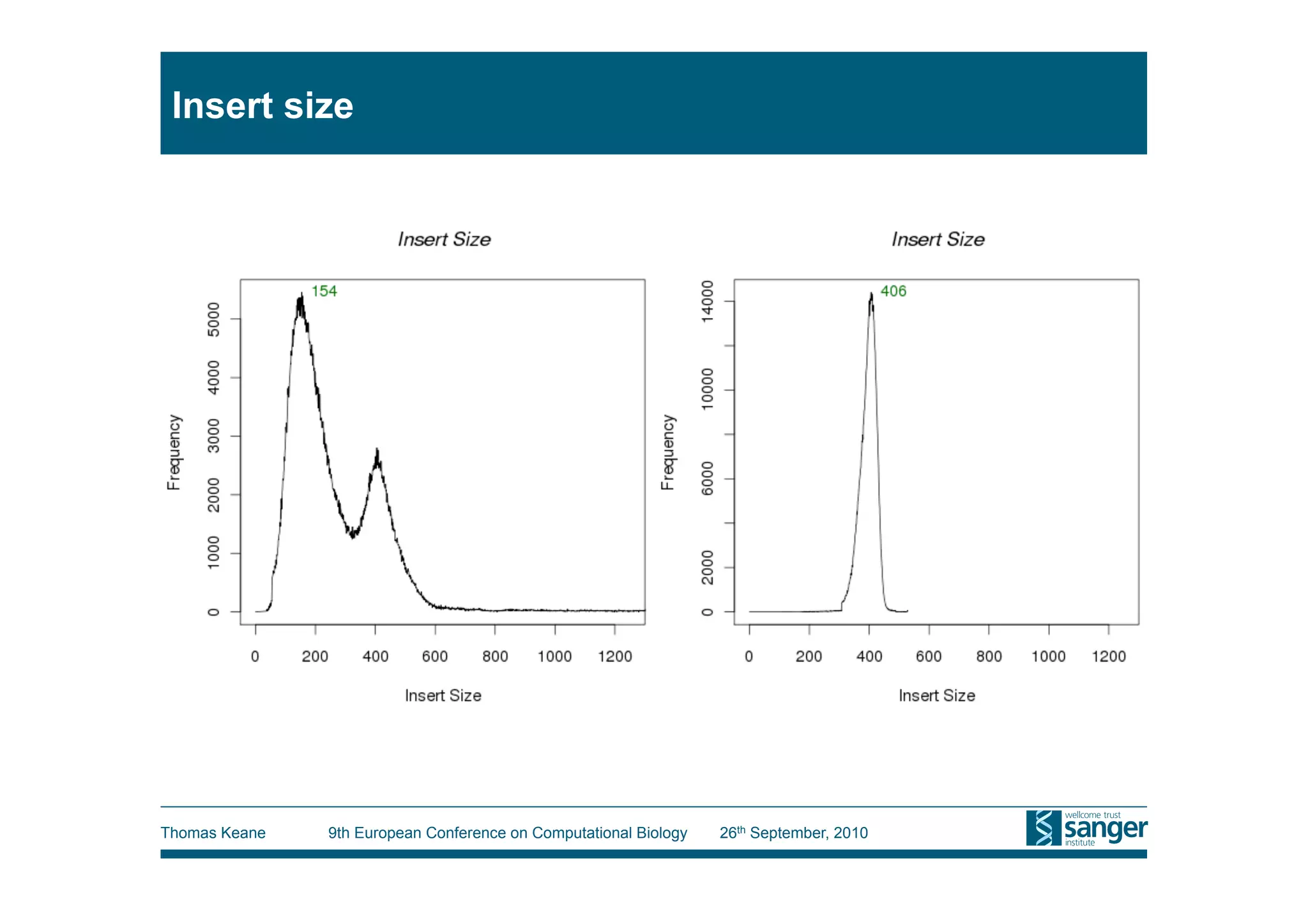 Insert size

Insert Size

154

Frequency

0 1000 2000 3000 4000 5000

0 200 400 600 800 1000 1200

Insert Size

Insert Size

406

Frequency

0 2000 6000 10000 14000

0 200 400 600 800 1000 1200

Insert Size

Thomas Keane 9th European Conference on Computational Biology 26$^{th}$ September, 2010

wellcome trust sanger institute